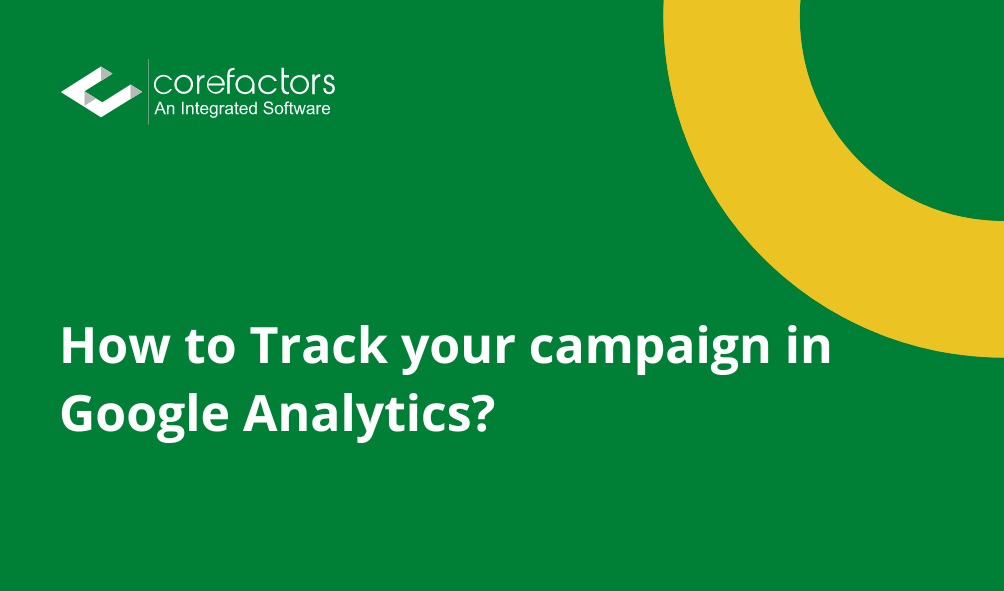 corefactors
An Integrated Software

How to Track your campaign in Google Analytics?